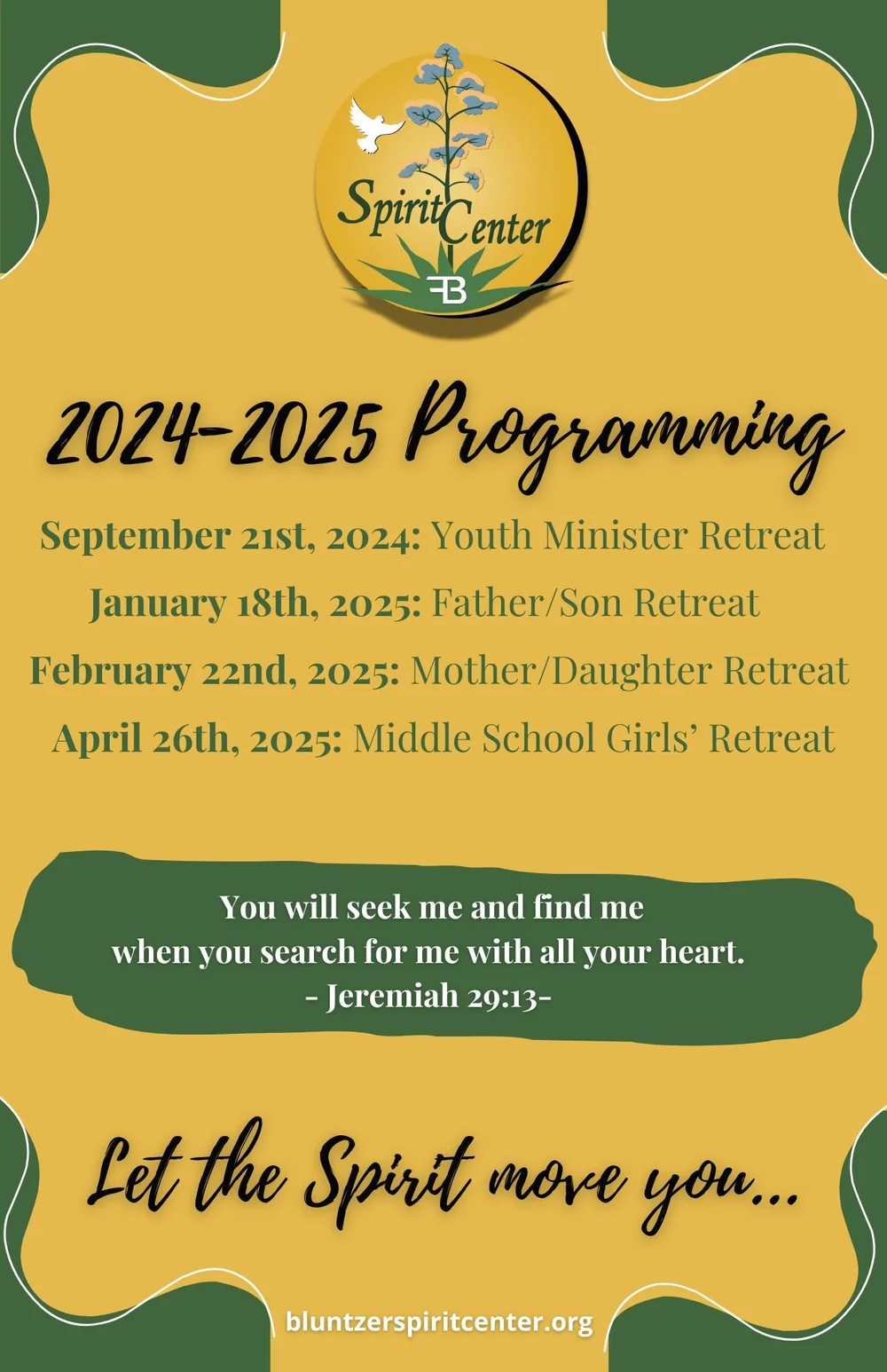 Spirit Center

FB

2024-2025 Programming

September 21st, 2024: Youth Minister Retreat

January 18th, 2025: Father/Son Retreat

February 22nd, 2025: Mother/Daughter Retreat

April 26th, 2025: Middle School Girls' Retreat

You will seek me and find me when you search for me with all your heart.
- Jeremiah 29:13-

Let the Spirit move you...

bluntzerspiritcenter.org